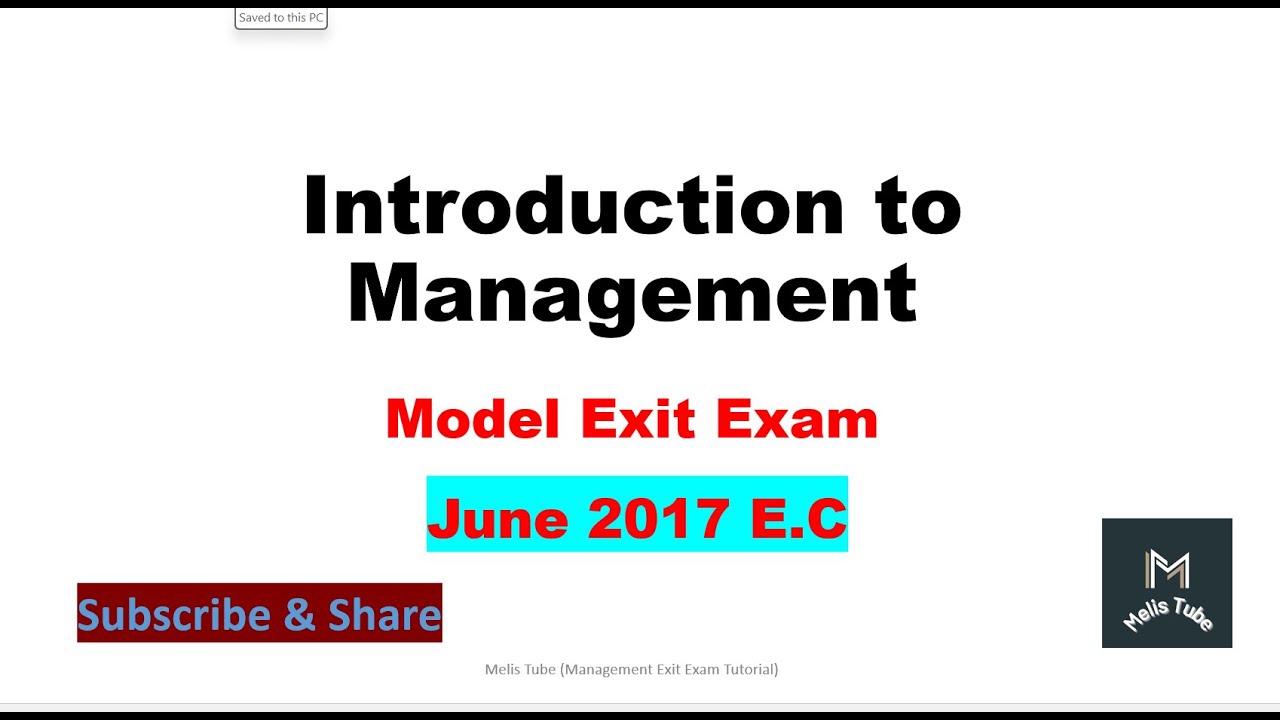 Saved to this PC

Introduction to Management

Model Exit Exam

June 2017 E.C

Subscribe & Share

M
Melis Tube

Melis Tube (Management Exit Exam Tutorial)